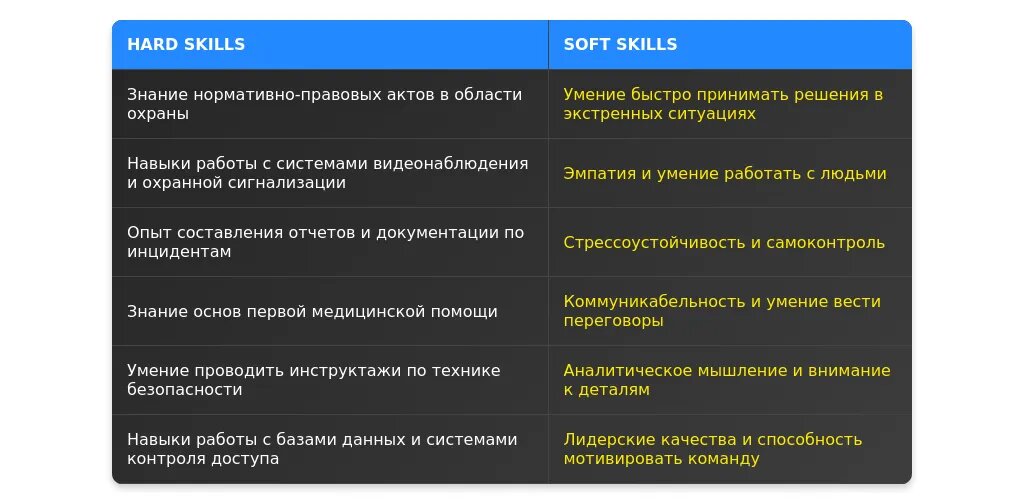 | HARD SKILLS | SOFT SKILLS |
|---|---|
| Знание нормативно-правовых актов в области охраны | Умение быстро принимать решения в экстренных ситуациях |
| Навыки работы с системами видеонаблюдения и охранной сигнализации | Эмпатия и умение работать с людьми |
| Опыт составления отчетов и документации по инцидентам | Стрессоустойчивость и самоконтроль |
| Знание основ первой медицинской помощи | Коммуникабельность и умение вести переговоры |
| Умение проводить инструктажи по технике безопасности | Аналитическое мышление и внимание к деталям |
| Навыки работы с базами данных и системами контроля доступа | Лидерские качества и способность мотивировать команду |